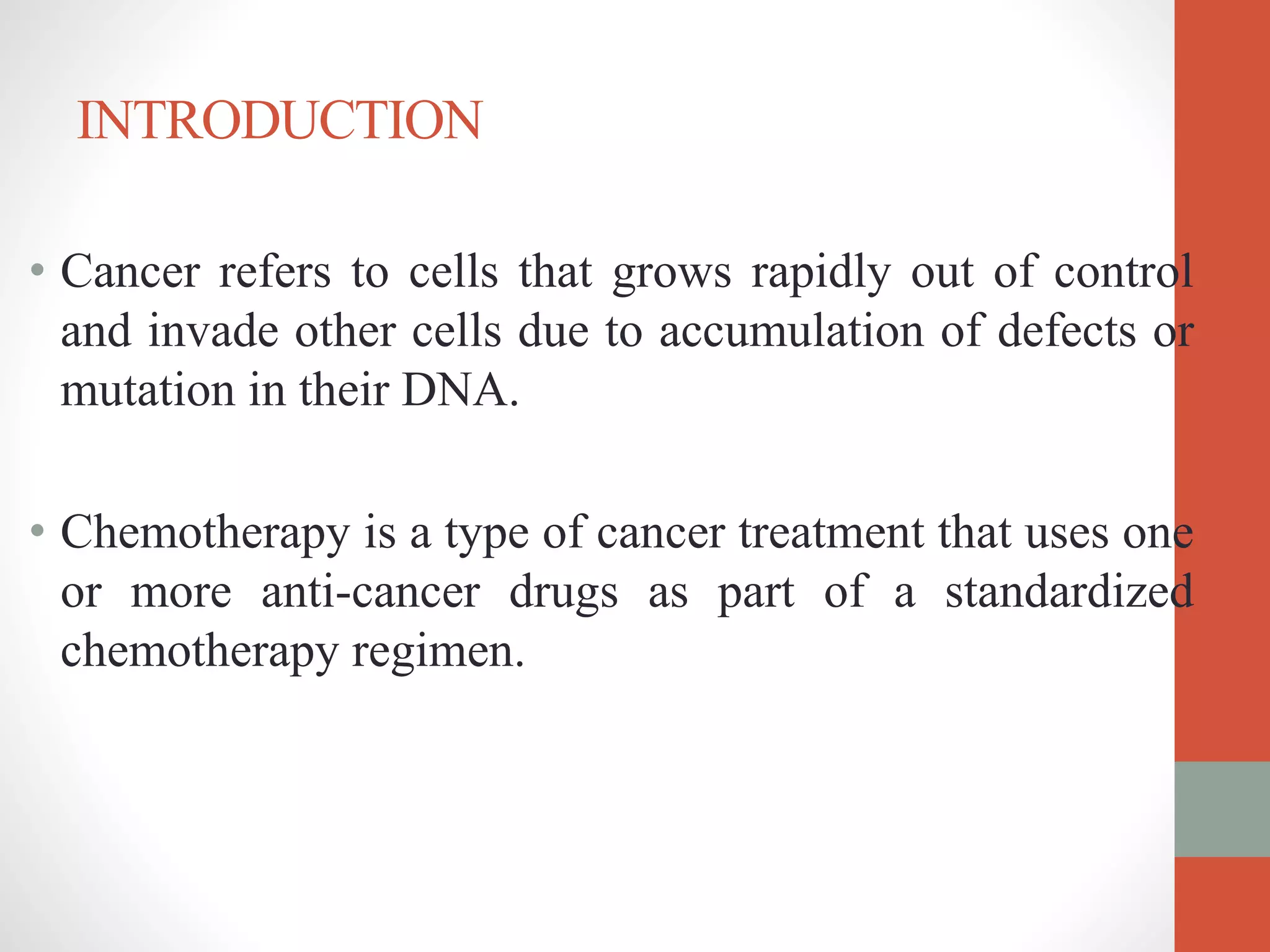 INTRODUCTION

• Cancer refers to cells that grows rapidly out of control and invade other cells due to accumulation of defects or mutation in their DNA.

• Chemotherapy is a type of cancer treatment that uses one or more anti-cancer drugs as part of a standardized chemotherapy regimen.